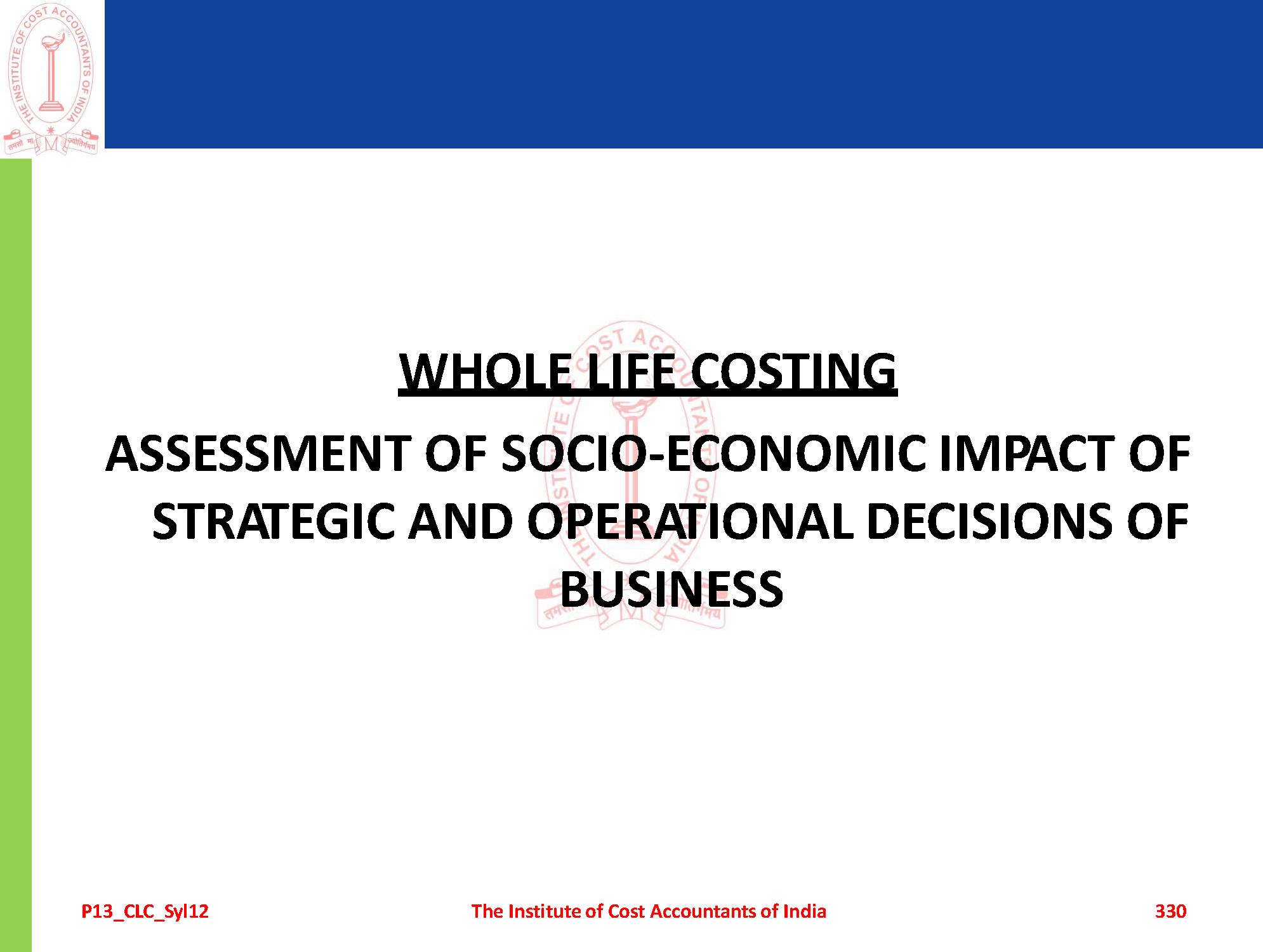 THE INSTITUTE OF COST ACCOUNTANTS OF INDIA
तमसो मा ज्योतिर्गमय

WHOLE LIFE COSTING

ASSESSMENT OF SOCIO-ECONOMIC IMPACT OF STRATEGIC AND OPERATIONAL DECISIONS OF BUSINESS

P13_CLC_Syl12

The Institute of Cost Accountants of India

330